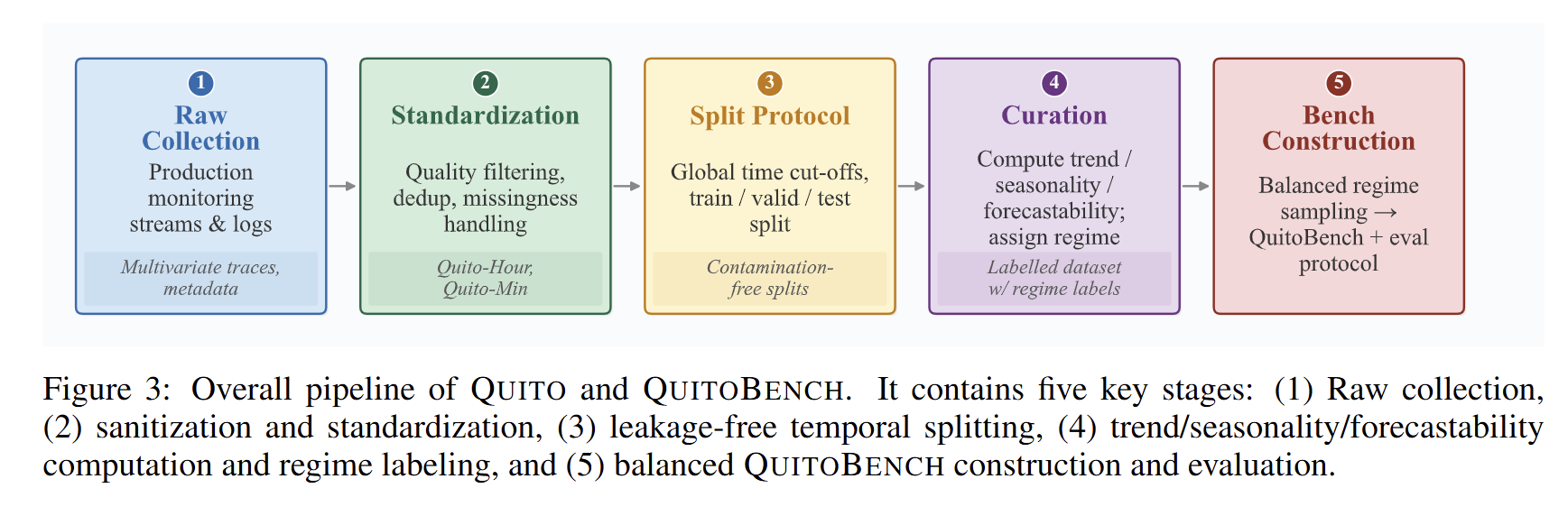 1
Raw Collection
Production monitoring streams & logs
Multivariate traces, metadata

2
Standardization
Quality filtering, dedup, missingness handling
Quito-Hour, Quito-Min

3
Split Protocol
Global time cut-offs, train / valid / test split
Contamination-free splits

4
Curation
Compute trend / seasonality / forecastability; assign regime
Labelled dataset w/ regime labels

5
Bench Construction
Balanced regime sampling → QuitoBench + eval protocol

Figure 3: Overall pipeline of QUITO and QUITOBENCH. It contains five key stages: (1) Raw collection, (2) sanitization and standardization, (3) leakage-free temporal splitting, (4) trend/seasonality/forecastability computation and regime labeling, and (5) balanced QUITOBENCH construction and evaluation.